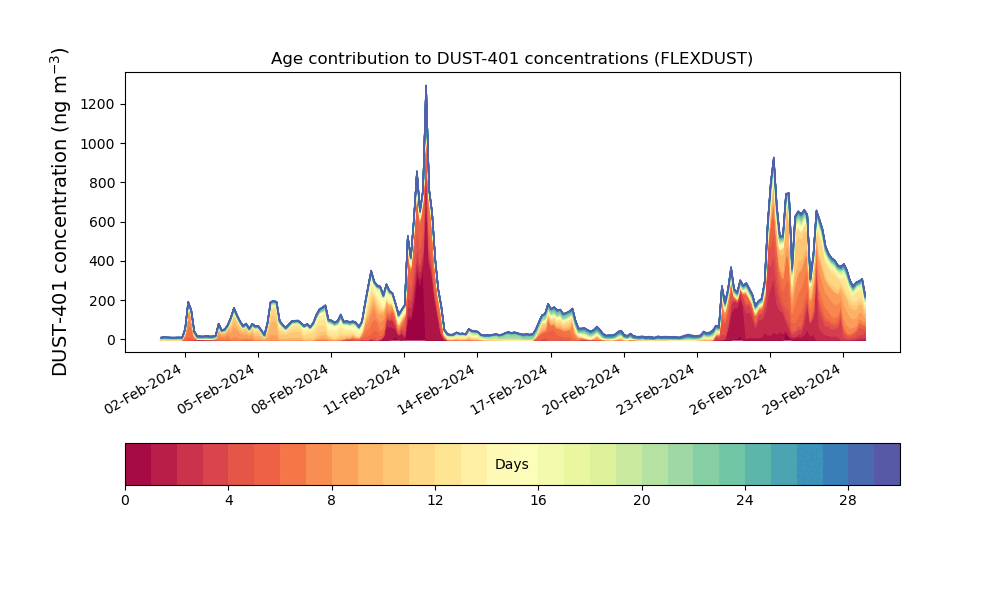 Age contribution to DUST-401 concentrations (FLEXDUST)

DUST-401 concentration (ng m$^{-3}$)

1200
1000
800
600
400
200
0

02-Feb-2024
05-Feb-2024
08-Feb-2024
11-Feb-2024
14-Feb-2024
17-Feb-2024
20-Feb-2024
23-Feb-2024
26-Feb-2024
29-Feb-2024

Days

0
4
8
12
16
20
24
28